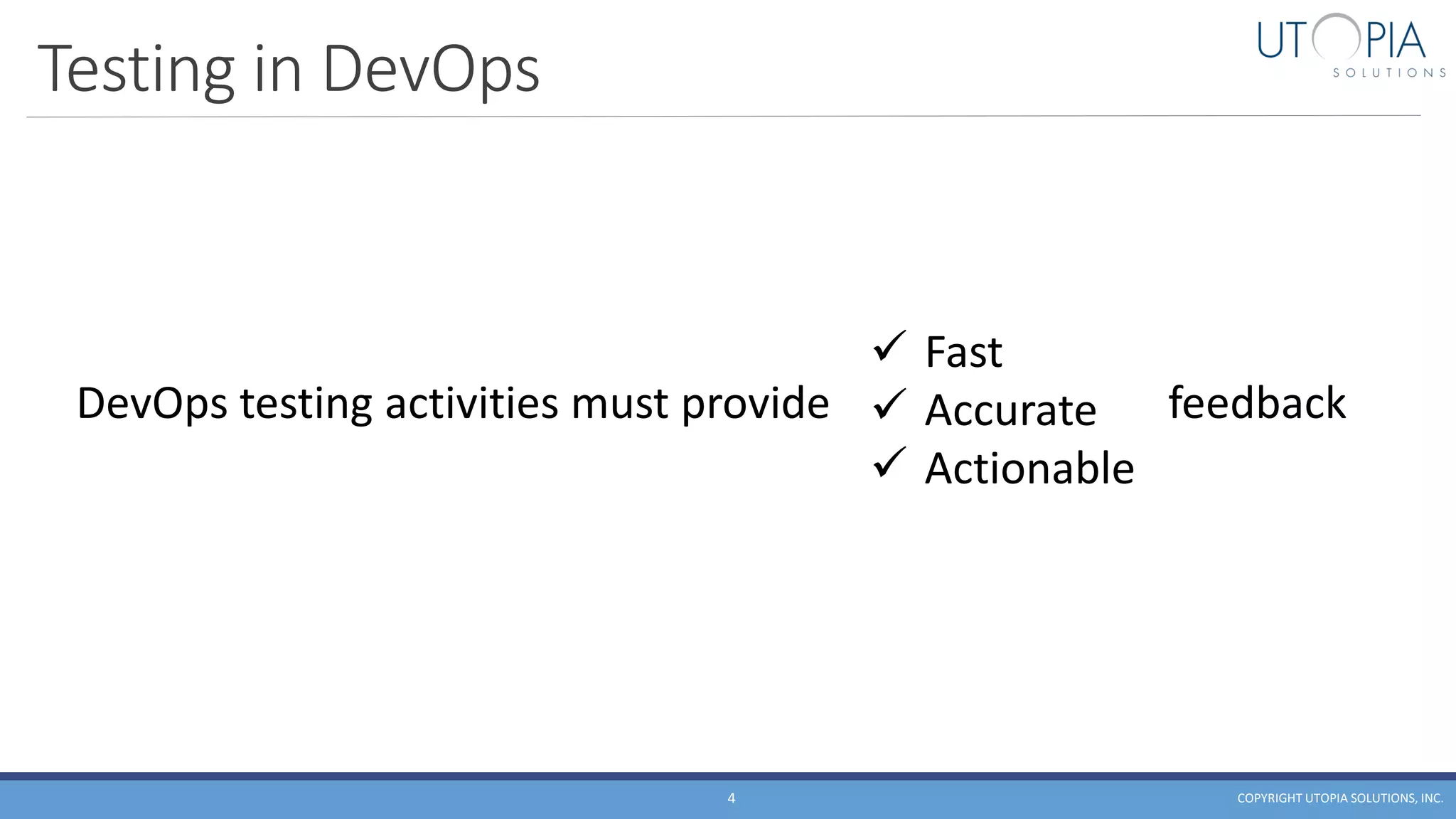 Testing in DevOps

UTOPIA SOLUTIONS

DevOps testing activities must provide
✓ Fast
✓ Accurate
✓ Actionable
feedback

4

COPYRIGHT UTOPIA SOLUTIONS, INC.